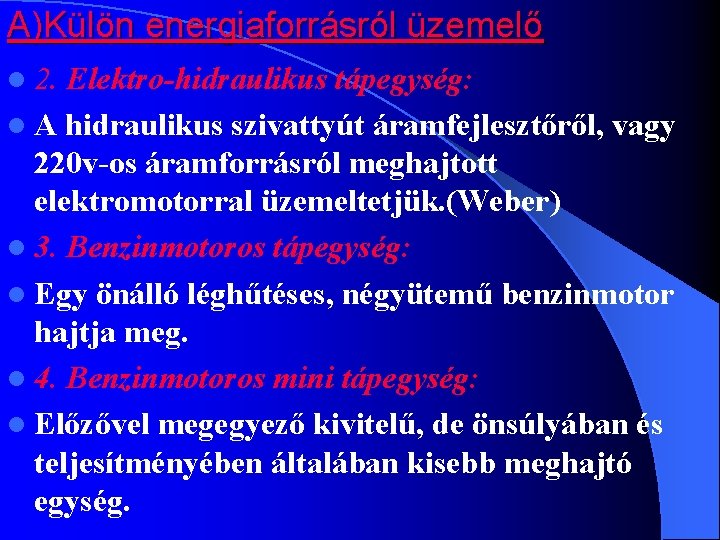 A)Külön energiaforrásról üzemelő

2. Elektro-hidraulikus tápegység:

A hidraulikus szivattyút áramfejlesztőről, vagy 220v-os áramforrásról meghajtott elektromotorral üzemeltetjük.(Weber)

3. Benzinmotoros tápegység:

Egy önálló léghűtéses, négyütemű benzinmotor hajtja meg.

4. Benzinmotoros mini tápegység:

Előzővel megegyező kivitelű, de önsúlyában és teljesítményében általában kisebb meghajtó egység.